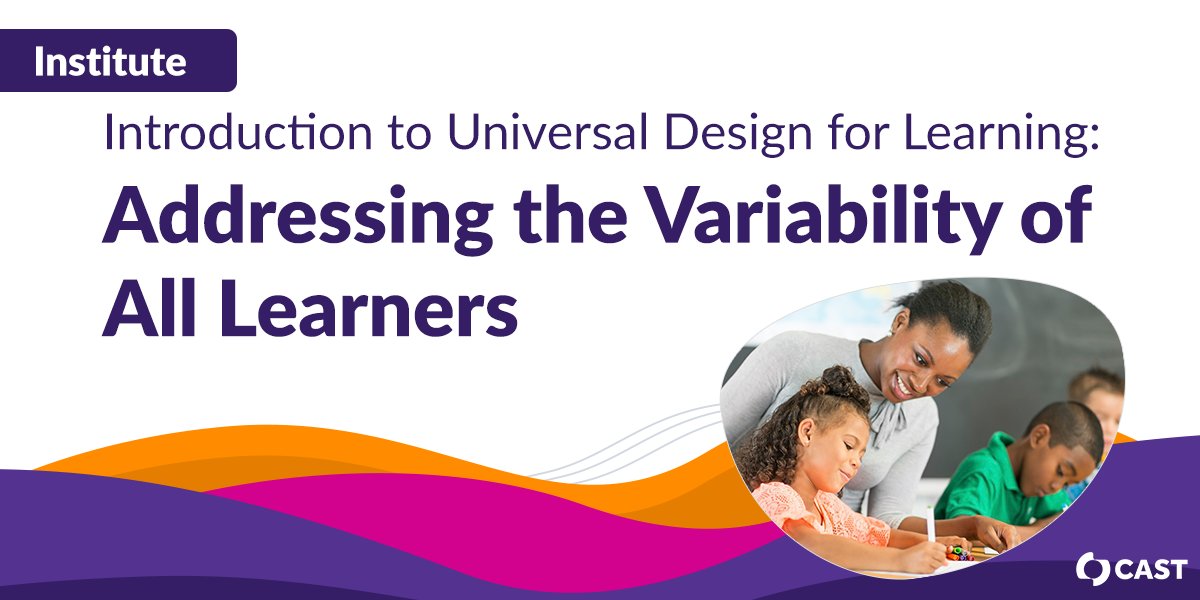 Institute

Introduction to Universal Design for Learning:

Addressing the Variability of All Learners

CAST